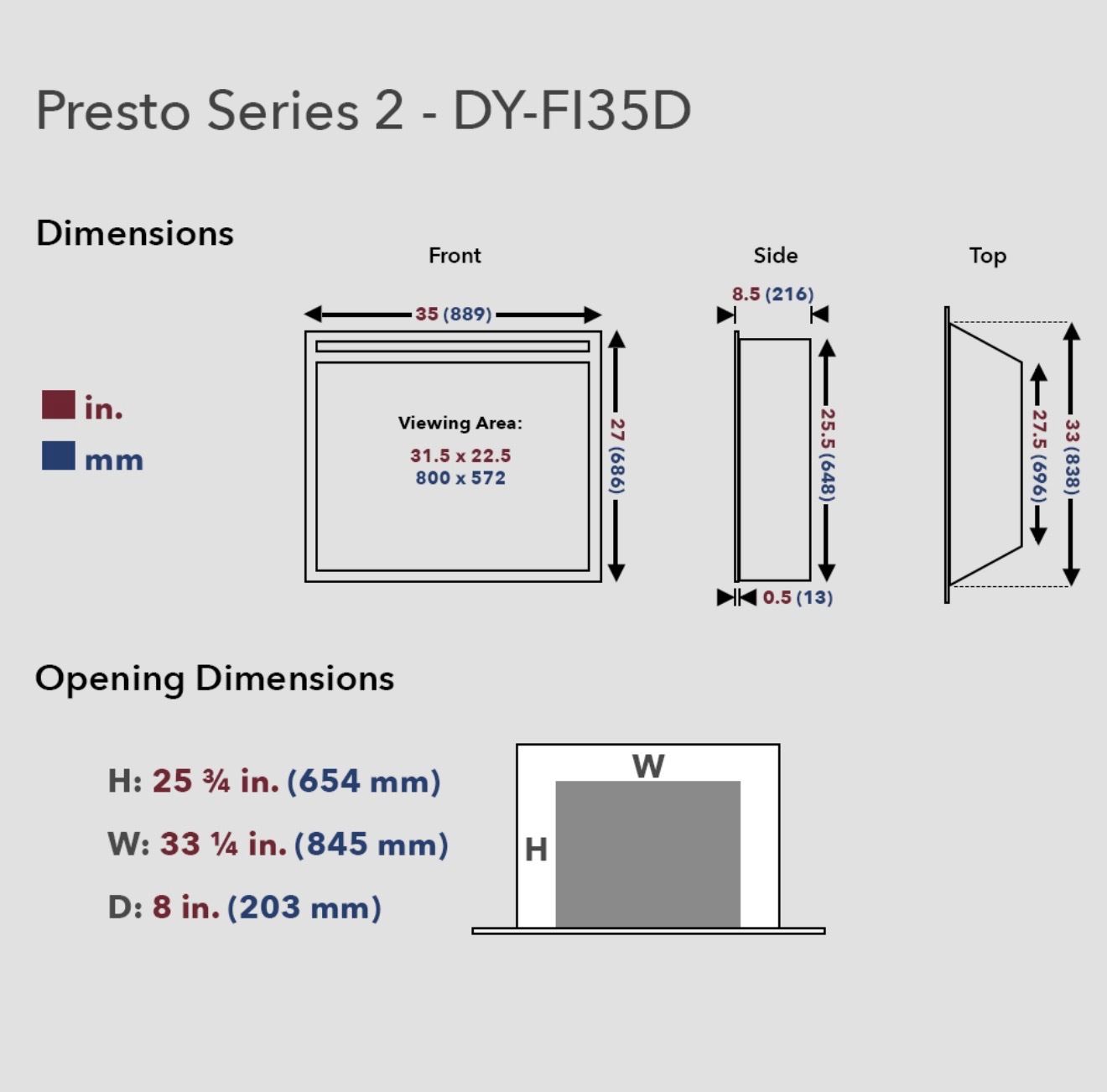 Presto Series 2 - DY-FI35D

Dimensions

in.
mm

Front

35 (889)

Viewing Area:
31.5 x 22.5
800 x 572

27 (686)

Side

8.5 (216)

25.5 (648)

0.5 (13)

Top

27.5 (696)

33 (838)

Opening Dimensions

H: 25 ¾ in. (654 mm)

W: 33 ¼ in. (845 mm)

D: 8 in. (203 mm)

W

H